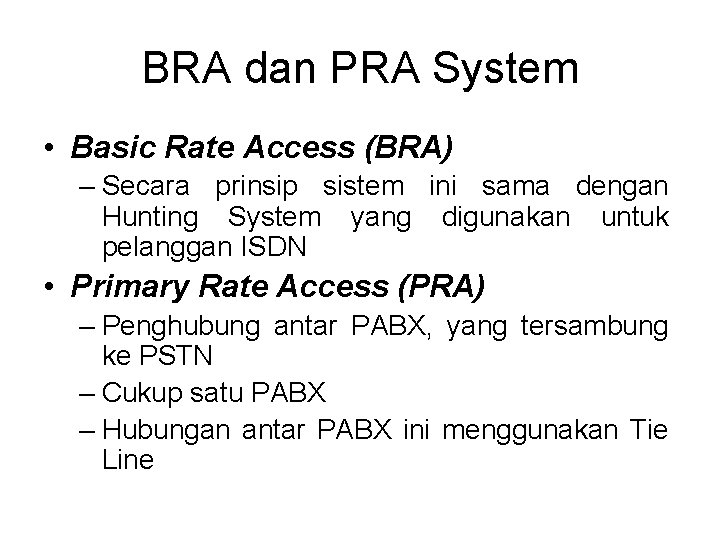 BRA dan PRA System

• Basic Rate Access (BRA)
– Secara prinsip sistem ini sama dengan Hunting System yang digunakan untuk pelanggan ISDN

• Primary Rate Access (PRA)
– Penghubung antar PABX, yang tersambung ke PSTN
– Cukup satu PABX
– Hubungan antar PABX ini menggunakan Tie Line